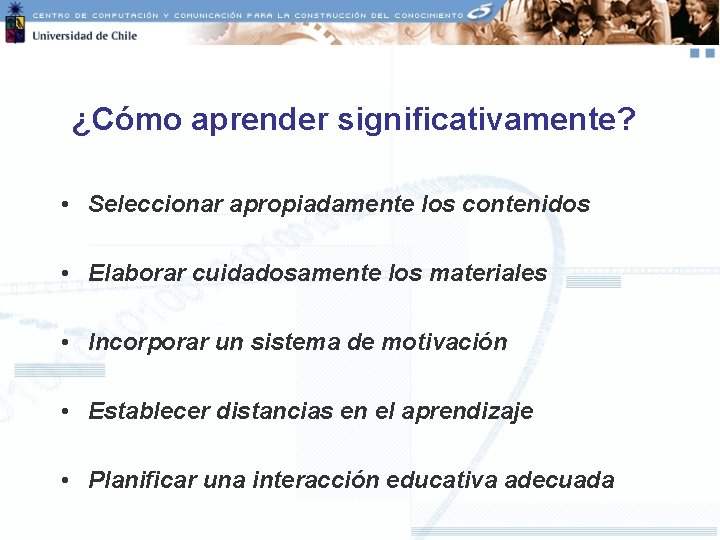 CENTRO DE COMPUTACIÓN Y COMUNICACIÓN PARA LA CONSTRUCCIÓN DEL CONOCIMIENTO

Universidad de Chile

¿Cómo aprender significativamente?

• Seleccionar apropiadamente los contenidos

• Elaborar cuidadosamente los materiales

• Incorporar un sistema de motivación

• Establecer distancias en el aprendizaje

• Planificar una interacción educativa adecuada